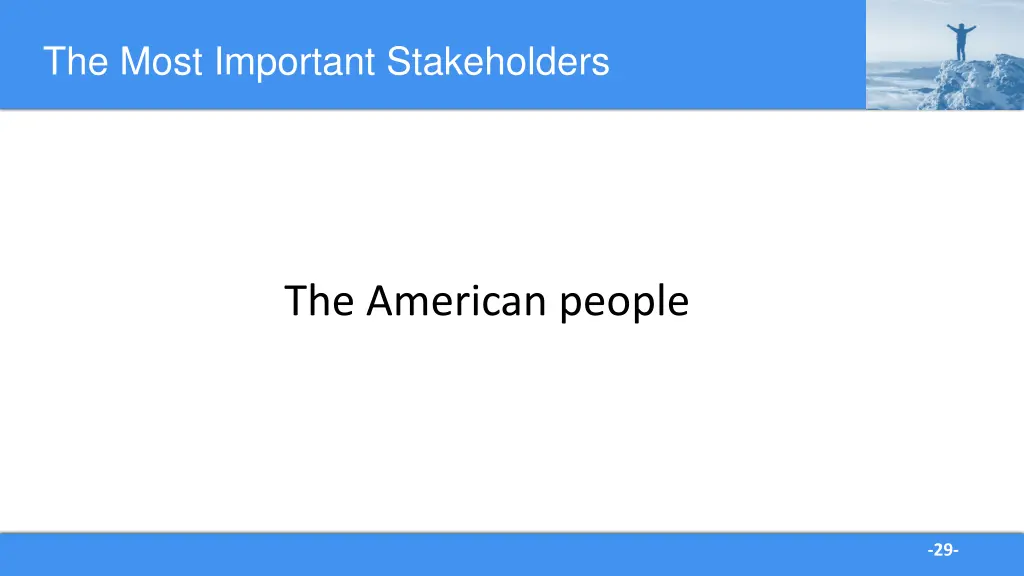 The Most Important Stakeholders

The American people

-29-